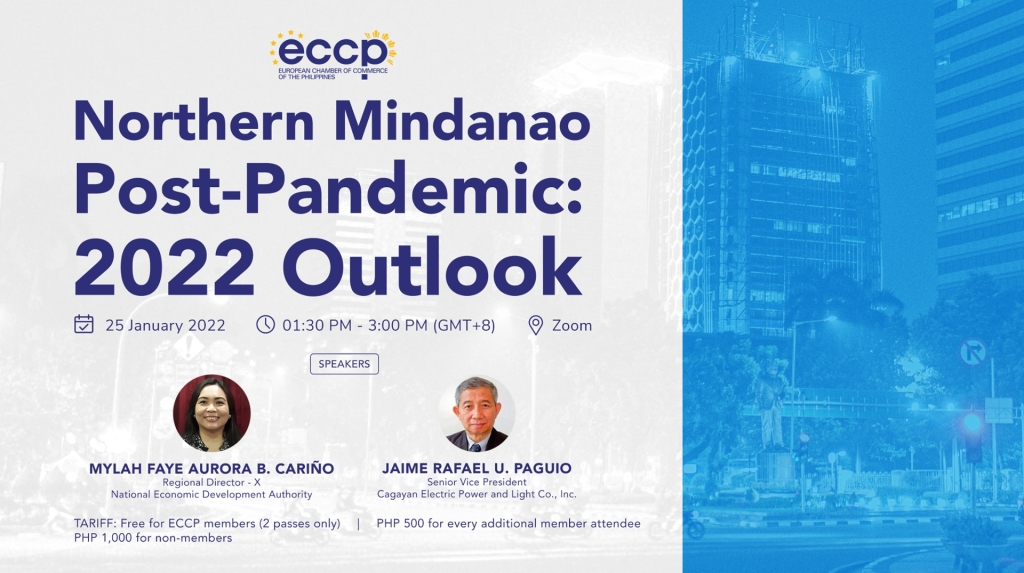 eccp
EUROPEAN CHAMBER OF COMMERCE OF THE PHILIPPINES

Northern Mindanao Post-Pandemic: 2022 Outlook

25 January 2022 01:30 PM - 3:00 PM (GMT+8) Zoom

SPEAKERS

MYLAH FAYE AURORA B. CARIÑO
Regional Director - X
National Economic Development Authority

JAIME RAFAEL U. PAGUIO
Senior Vice President
Cagayan Electric Power and Light Co., Inc.

TARIFF: Free for ECCP members (2 passes only) | PHP 500 for every additional member attendee
PHP 1,000 for non-members